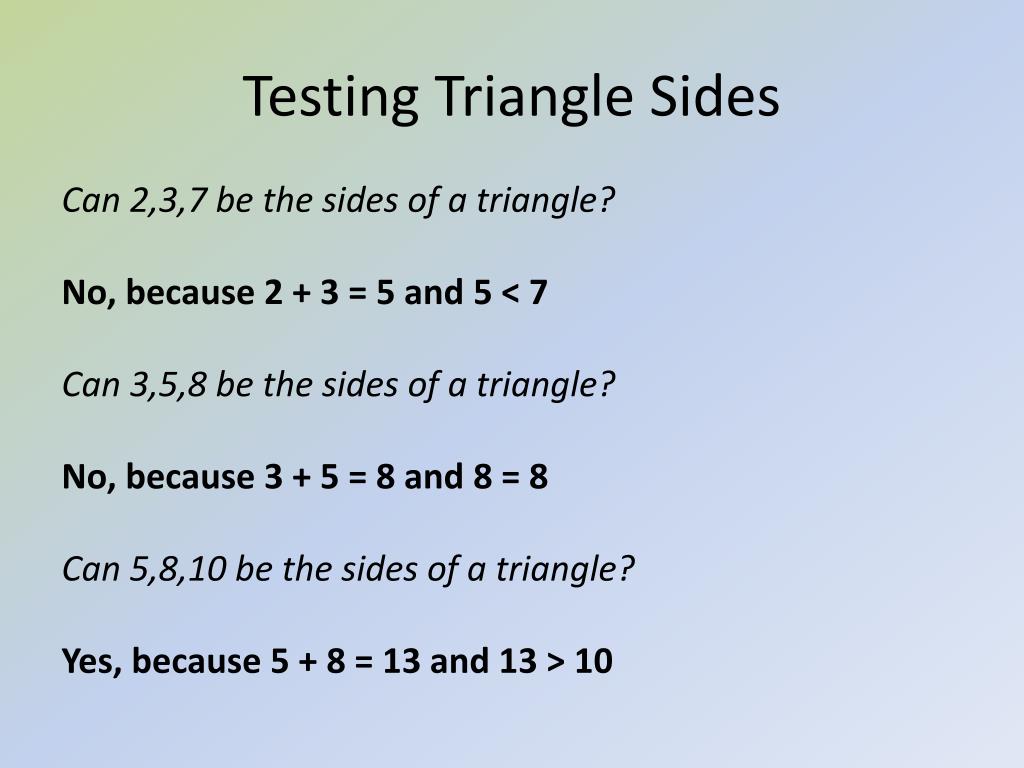 Testing Triangle Sides

Can 2,3,7 be the sides of a triangle?

No, because $2 + 3 = 5$ and $5 < 7$

Can 3,5,8 be the sides of a triangle?

No, because $3 + 5 = 8$ and $8 = 8$

Can 5,8,10 be the sides of a triangle?

Yes, because $5 + 8 = 13$ and $13 > 10$